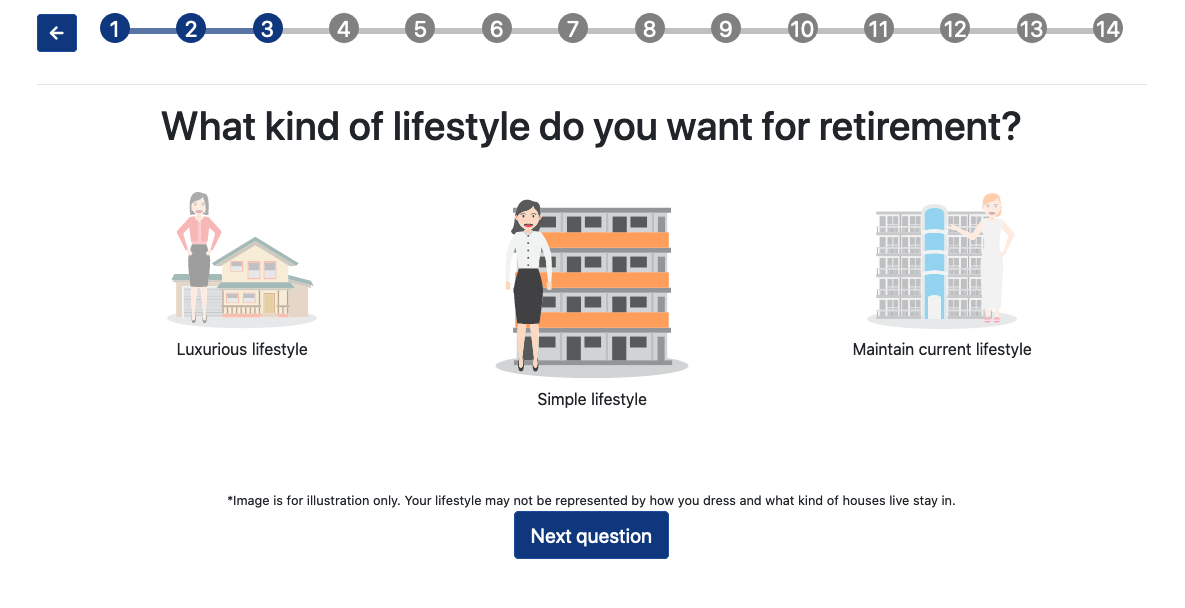 ←
1 2 3 4 5 6 7 8 9 10 11 12 13 14

What kind of lifestyle do you want for retirement?

Luxurious lifestyle

Simple lifestyle

Maintain current lifestyle

*Image is for illustration only. Your lifestyle may not be represented by how you dress and what kind of houses live stay in.

Next question